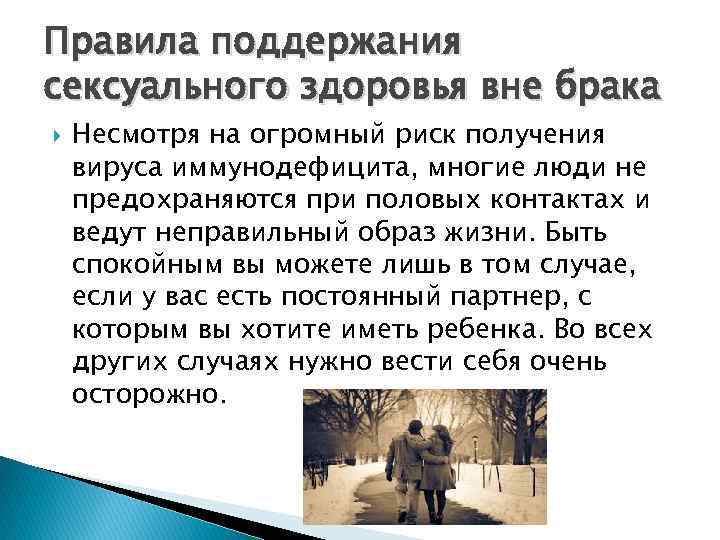 Правила поддержания сексуального здоровья вне брака

Несмотря на огромный риск получения вируса иммунодефицита, многие люди не предохраняются при половых контактах и ведут неправильный образ жизни. Быть спокойным вы можете лишь в том случае, если у вас есть постоянный партнер, с которым вы хотите иметь ребенка. Во всех других случаях нужно вести себя очень осторожно.